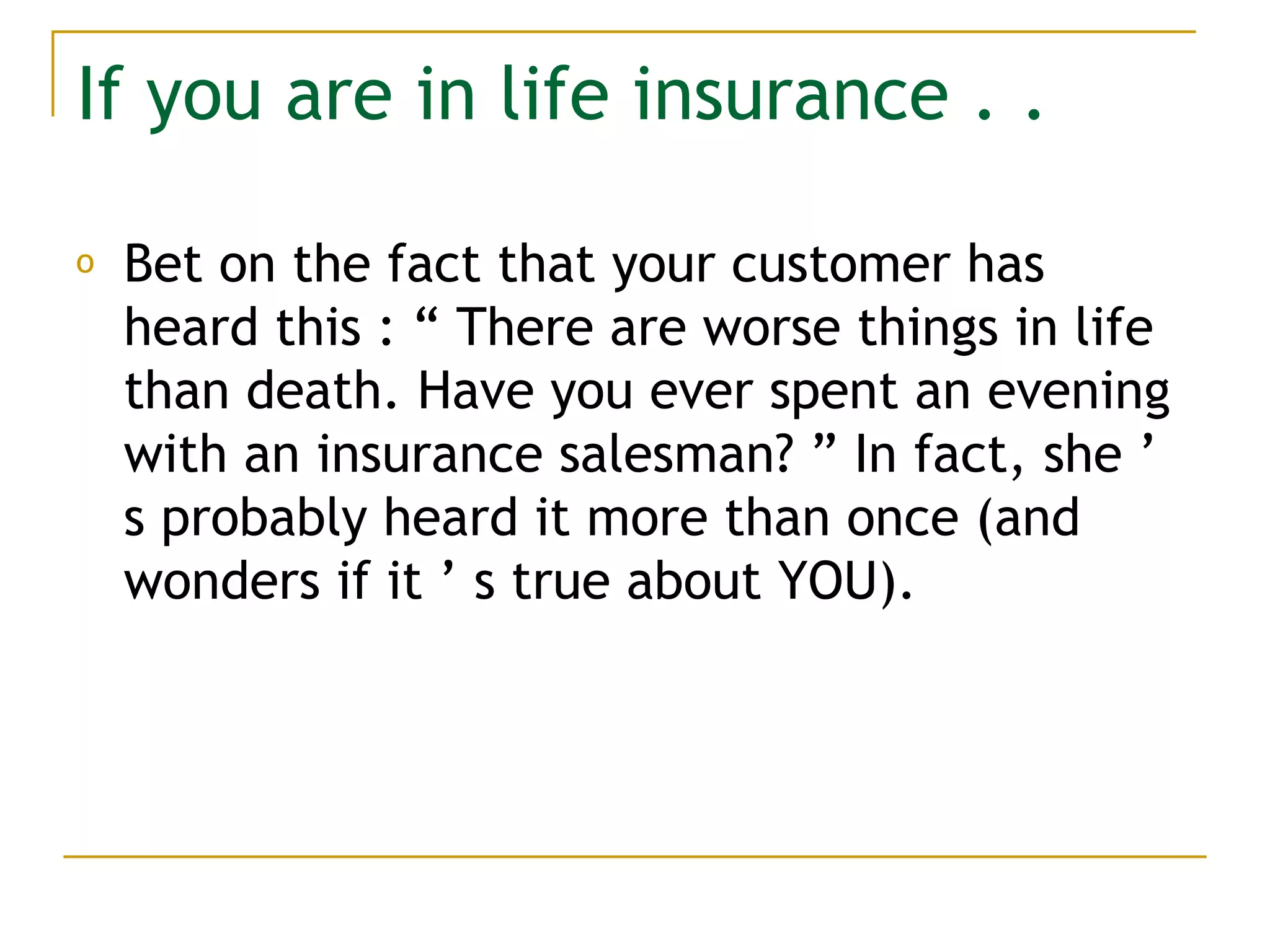 If you are in life insurance . .

Bet on the fact that your customer has heard this : “ There are worse things in life than death. Have you ever spent an evening with an insurance salesman? ” In fact, she ’ s probably heard it more than once (and wonders if it ’ s true about YOU).